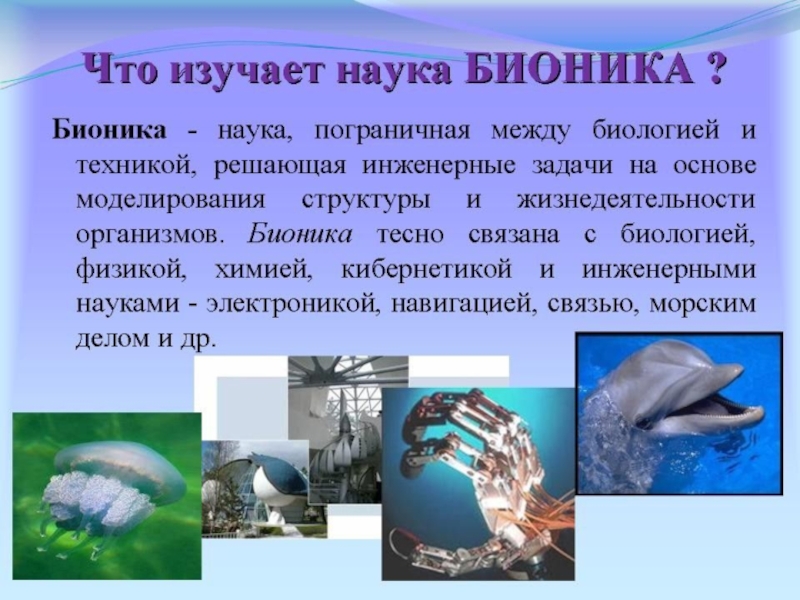 Что изучает наука БИОНИКА ?

Бионика - наука, пограничная между биологией и техникой, решающая инженерные задачи на основе моделирования структуры и жизнедеятельности организмов. Бионика тесно связана с биологией, физикой, химией, кибернетикой и инженерными науками - электроникой, навигацией, связью, морским делом и др.